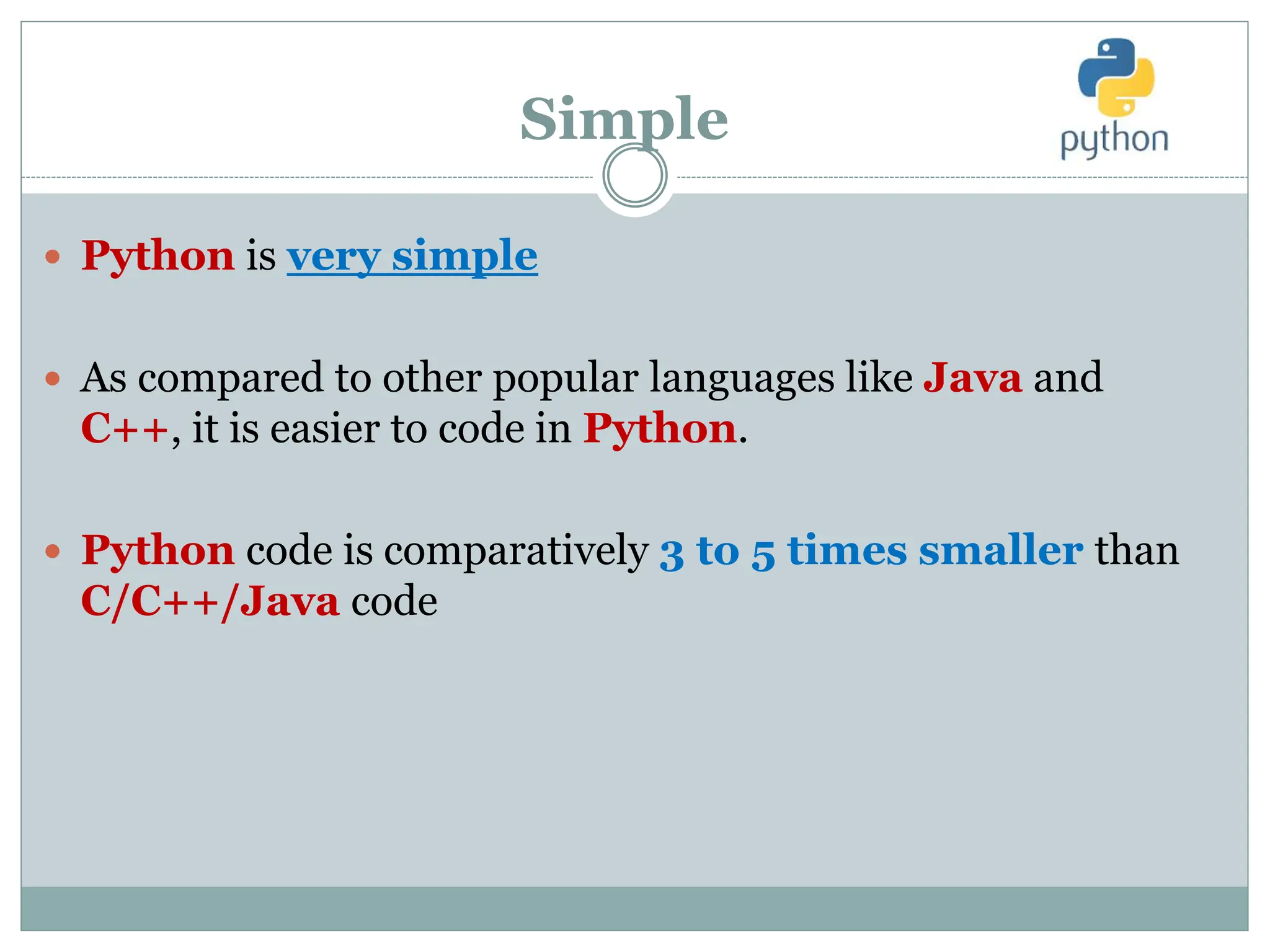 Simple

python

- Python is very simple

- As compared to other popular languages like Java and C++, it is easier to code in Python.

- Python code is comparatively 3 to 5 times smaller than C/C++/Java code